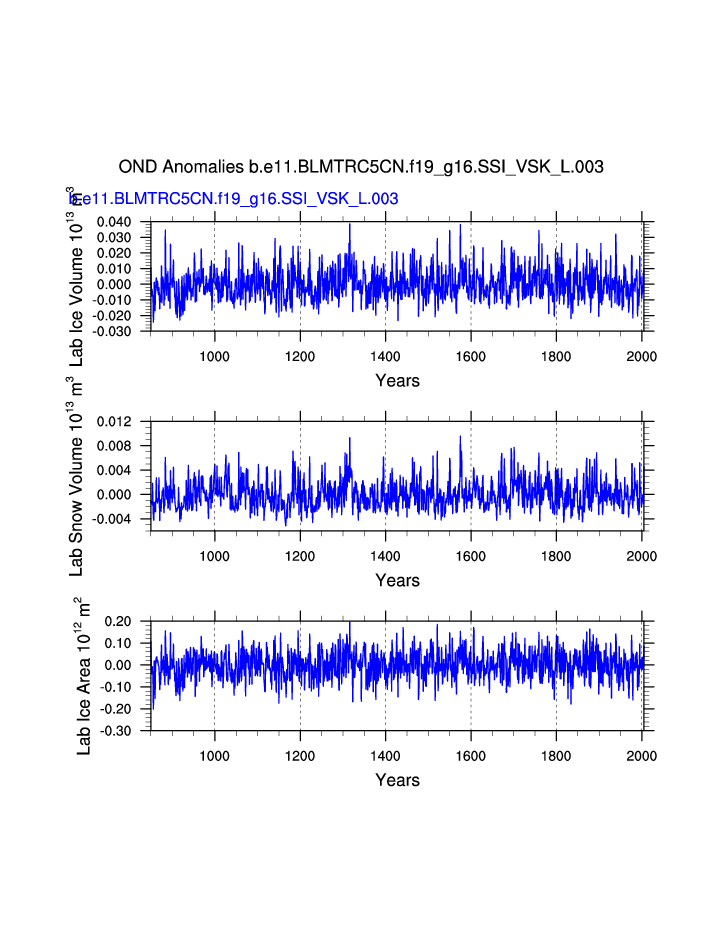 OND Anomalies b.e11.BLMTRC5CN.f19_g16.SSI_VSK_L.003

b.e11.BLMTRC5CN.f19_g16.SSI_VSK_L.003

Lab Ice Volume $10^{13}$ $m^3$

0.040
0.030
0.020
0.010
0.000
-0.010
-0.020
-0.030

1000 1200 1400 1600 1800 2000

Years

Lab Snow Volume $10^{13}$ $m^3$

0.012
0.008
0.004
0.000
-0.004

1000 1200 1400 1600 1800 2000

Years

Lab Ice Area $10^{12}$ $m^2$

0.20
0.10
0.00
-0.10
-0.20
-0.30

1000 1200 1400 1600 1800 2000

Years